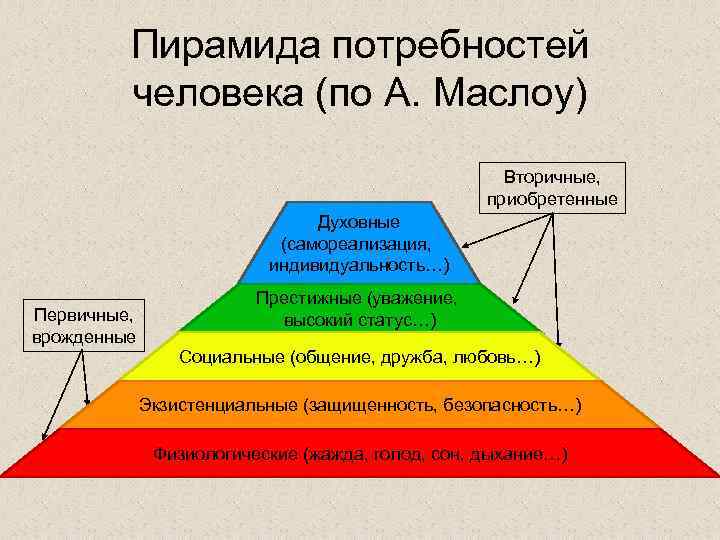 Пирамида потребностей человека (по А. Маслоу)

Вторичные, приобретенные

Духовные (самореализация, индивидуальность…)

Престижные (уважение, высокий статус…)

Первичные, врожденные

Социальные (общение, дружба, любовь…)

Экзистенциальные (защищенность, безопасность…)

Физиологические (жажда, голод, сон, дыхание…)